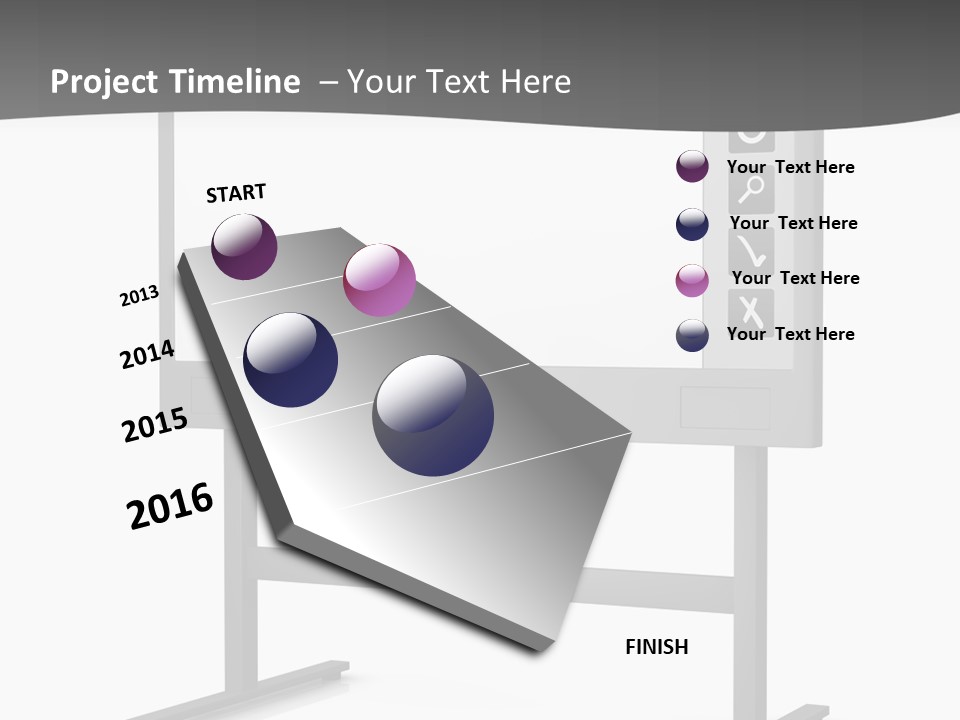 Project Timeline – Your Text Here

START

2013

2014

2015

2016

FINISH

Your Text Here

Your Text Here

Your Text Here

Your Text Here